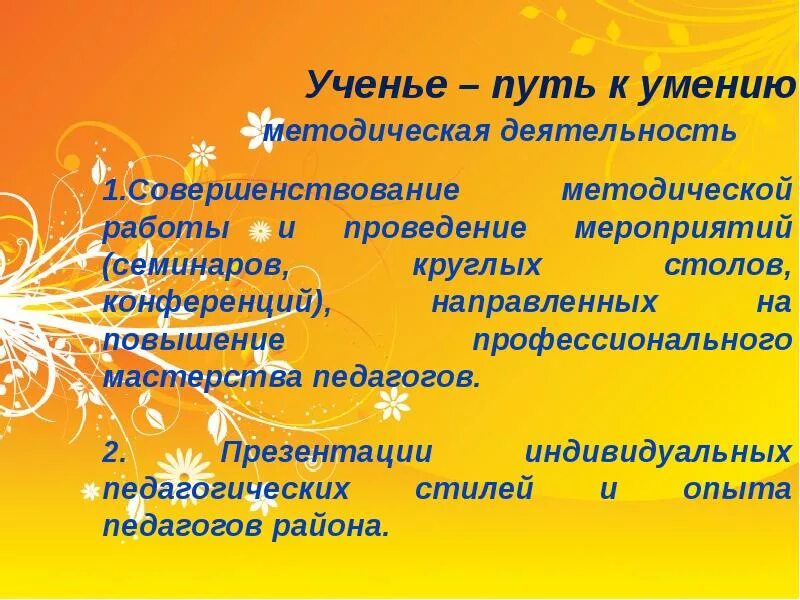 Ученье – путь к умению
методическая деятельность

1.Совершенствование методической работы и проведение мероприятий (семинаров, круглых столов, конференций), направленных на повышение профессионального мастерства педагогов.

2. Презентации индивидуальных педагогических стилей и опыта педагогов района.